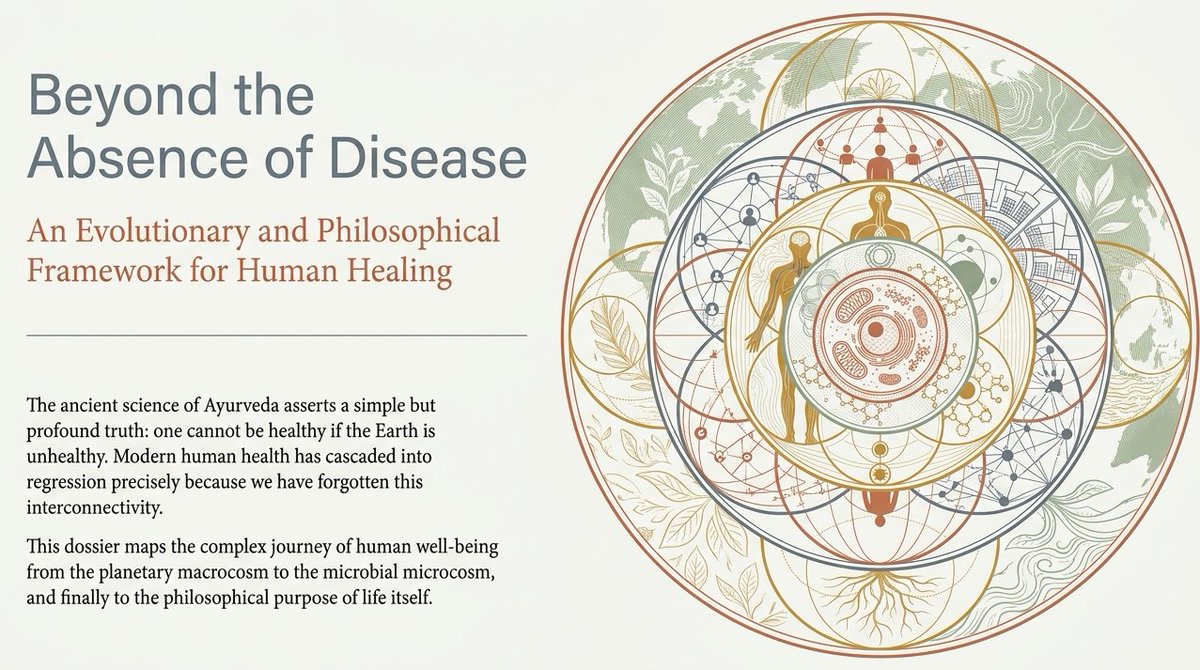 Beyond the Absence of Disease

An Evolutionary and Philosophical Framework for Human Healing

The ancient science of Ayurveda asserts a simple but profound truth: one cannot be healthy if the Earth is unhealthy. Modern human health has cascaded into regression precisely because we have forgotten this interconnectivity.

This dossier maps the complex journey of human well-being from the planetary macrocosm to the microbial microcosm, and finally to the philosophical purpose of life itself.